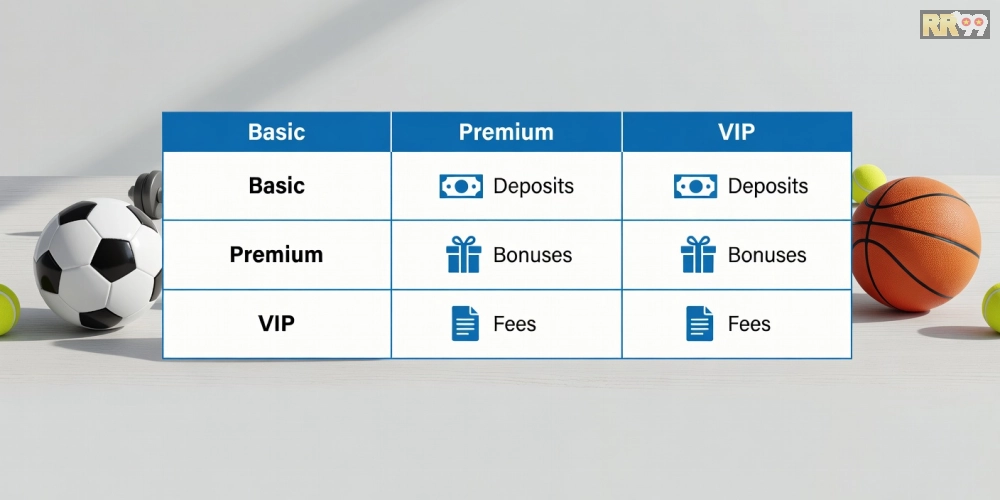 RR99

| Basic | Premium | VIP |
|---|---|---|
| Basic | Deposits | Deposits |
| Premium | Bonuses | Bonuses |
| VIP | Fees | Fees |